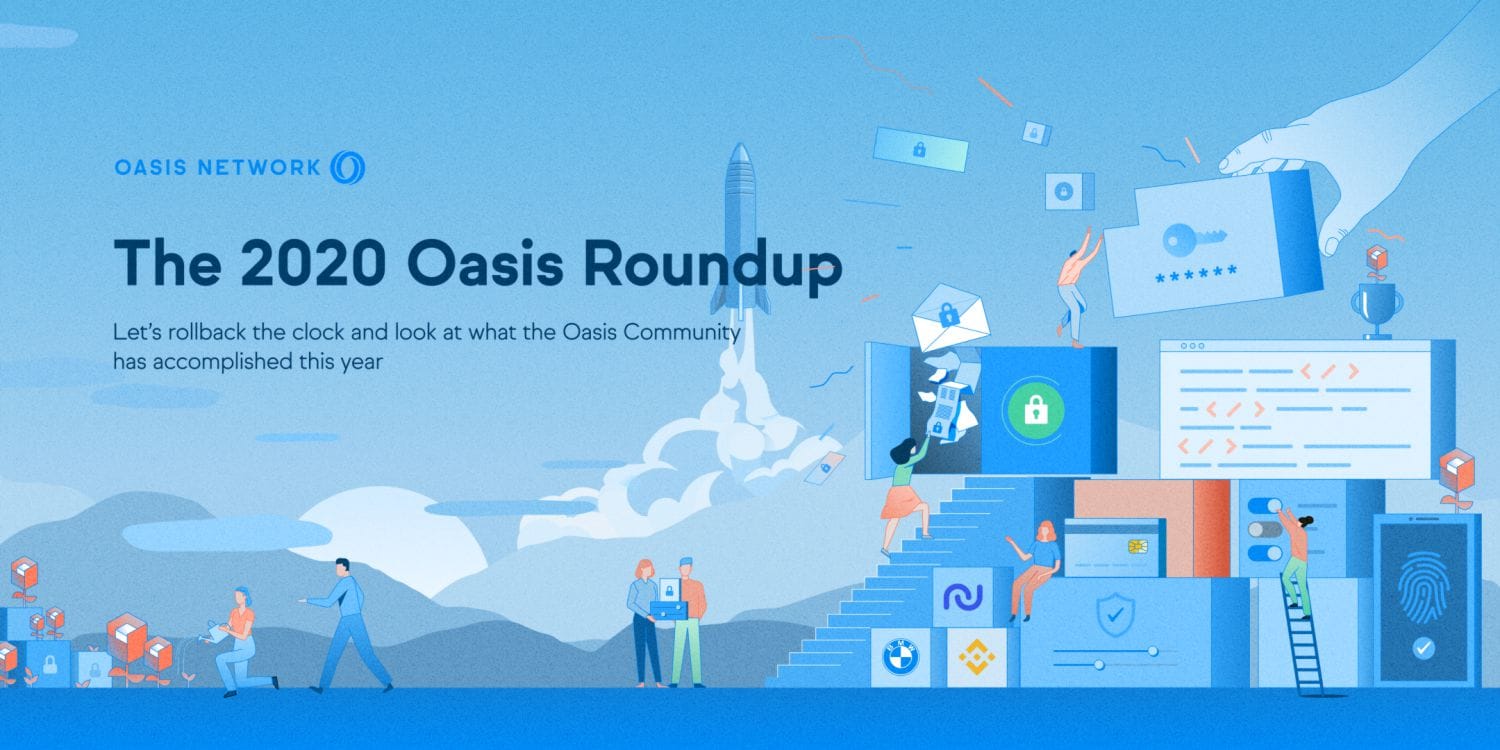 OASIS NETWORK

The 2020 Oasis Roundup

Let's rollback the clock and look at what the Oasis Community has accomplished this year

******

BMW